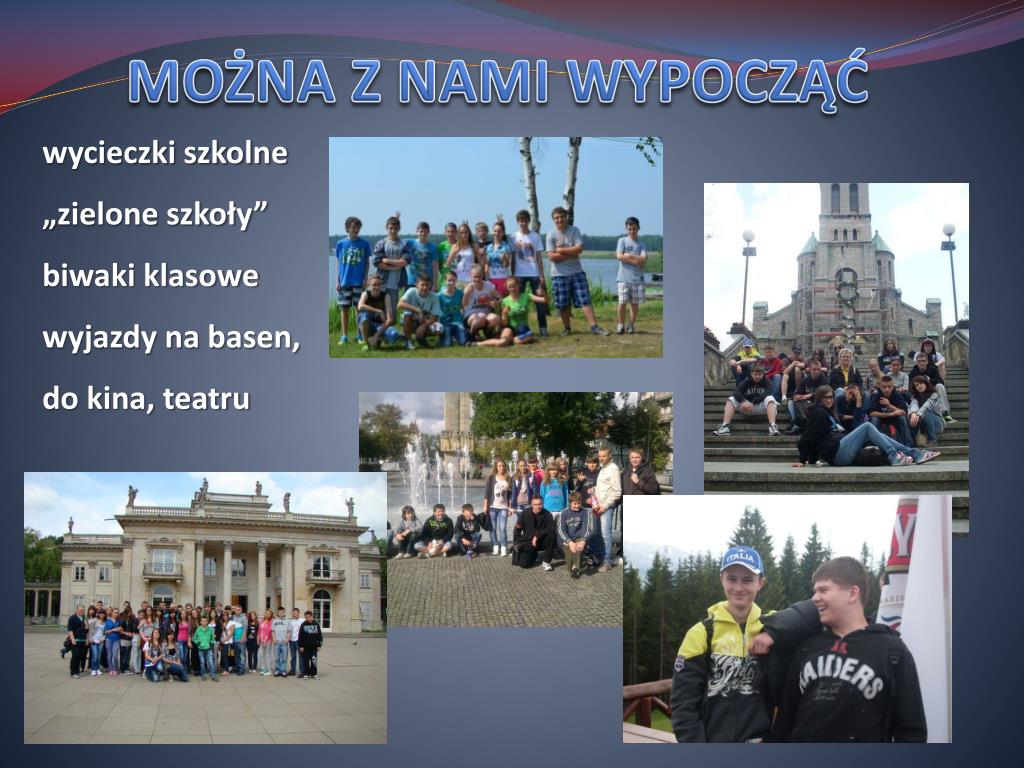 MOŻNA Z NAMI WYPOCZĄĆ

wycieczki szkolne

„zielone szkoły”

biwaki klasowe

wyjazdy na basen, do kina, teatru

ITALIA

RAIDERS